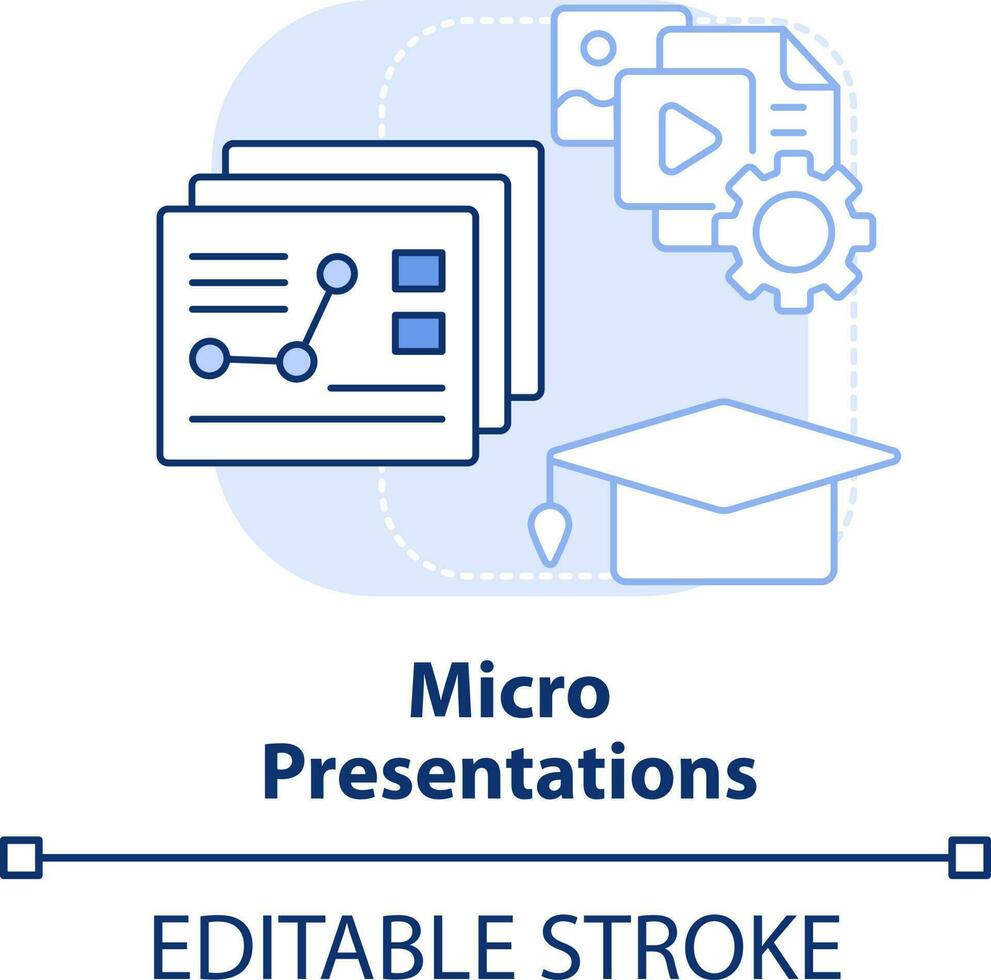 Micro
Presentations

EDITABLE STROKE